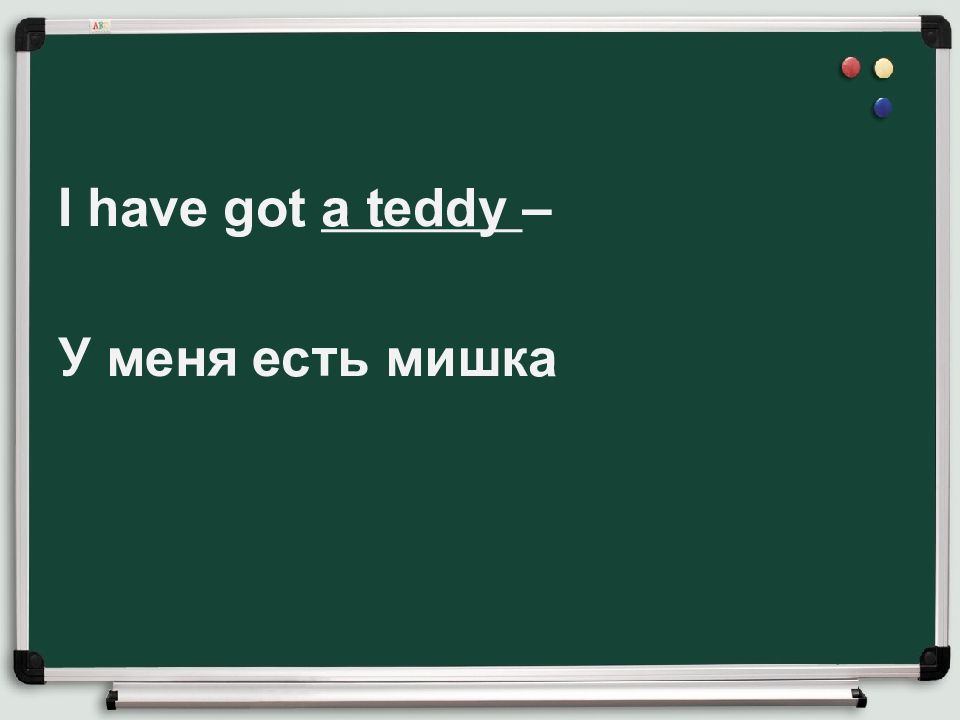 I have got a teddy –

У меня есть мишка